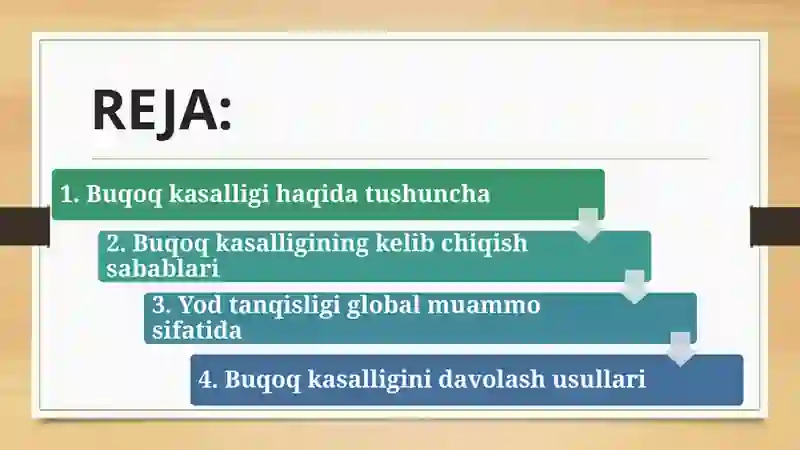 REJA:

1. Buqoq kasalligi haqida tushuncha

2. Buqoq kasalligining kelib chiqish sabablari

3. Yod tanqisligi global muammo sifatida

4. Buqoq kasalligini davolash usullari